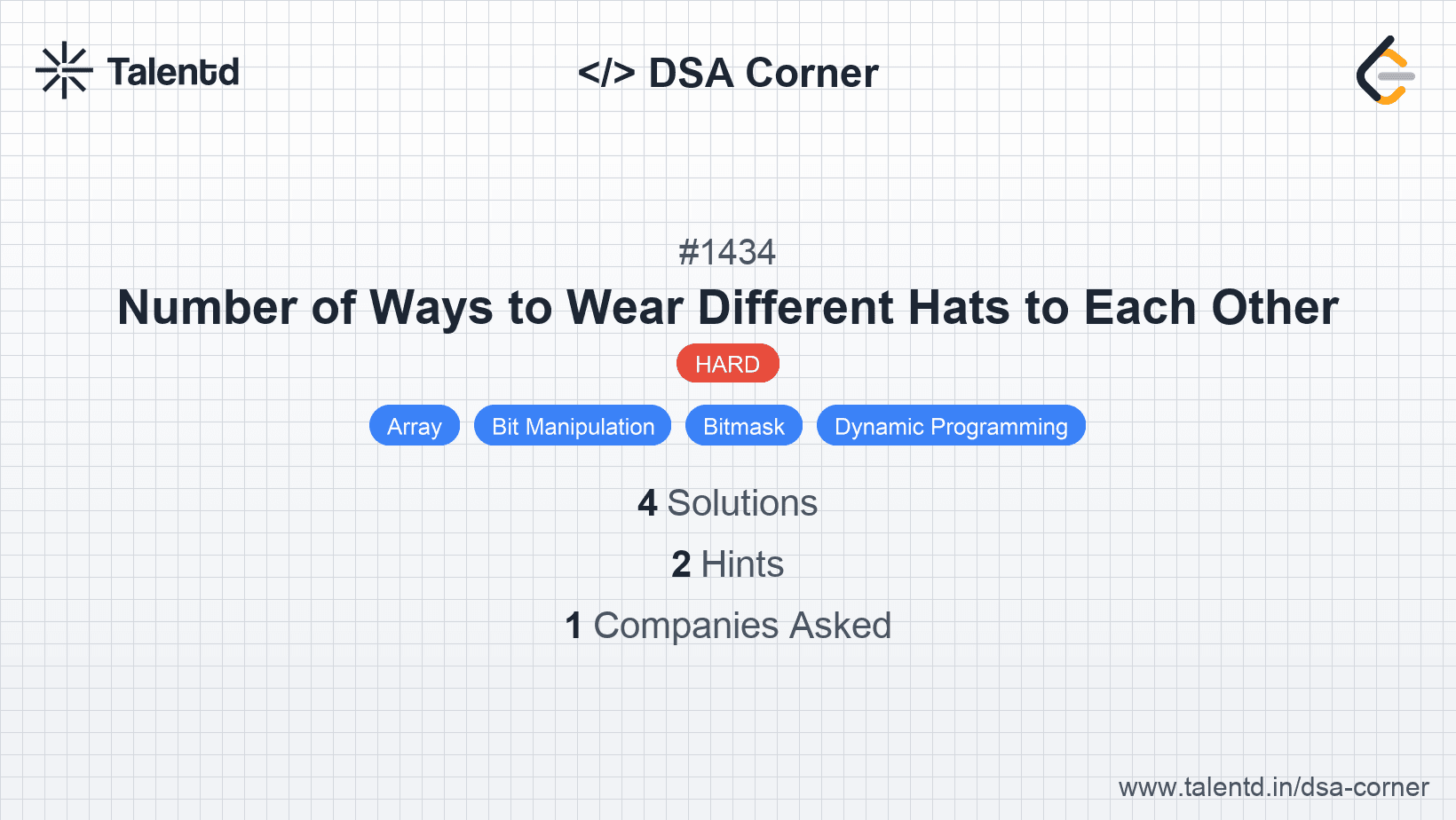 Talentd

</> DSA Corner

#1434

Number of Ways to Wear Different Hats to Each Other

HARD

Array Bit Manipulation Bitmask Dynamic Programming

4 Solutions

2 Hints

1 Companies Asked

www.talentd.in/dsa-corner